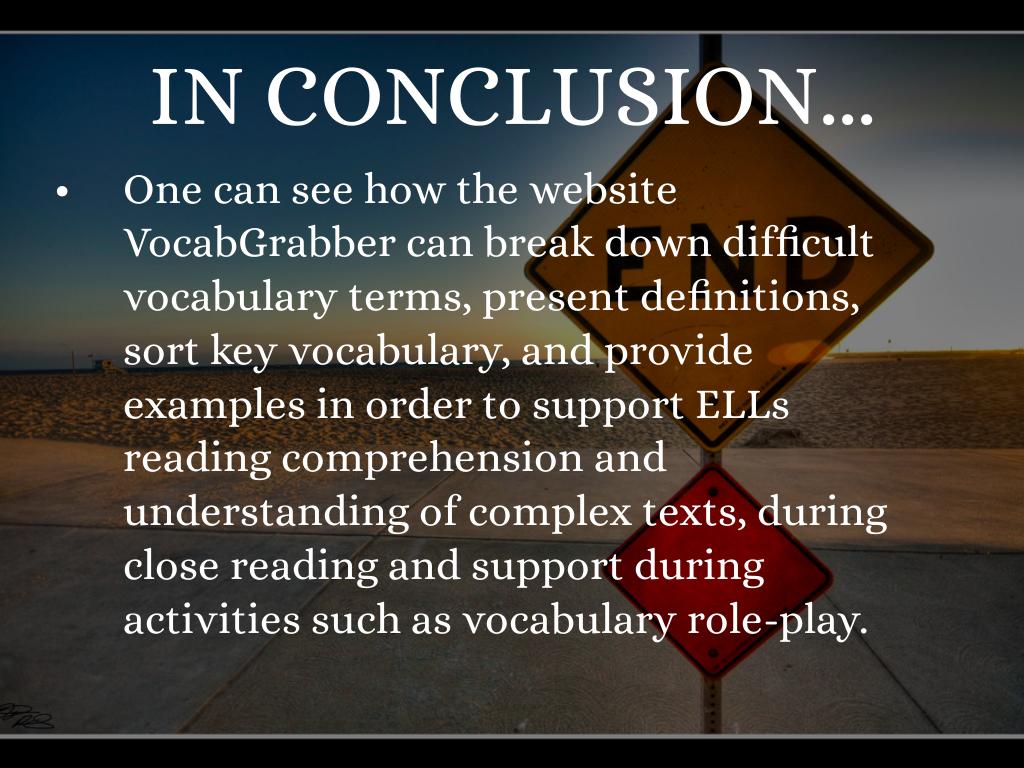 IN CONCLUSION...

• One can see how the website VocabGrabber can break down difficult vocabulary terms, present definitions, sort key vocabulary, and provide examples in order to support ELLs reading comprehension and understanding of complex texts, during close reading and support during activities such as vocabulary role-play.

END